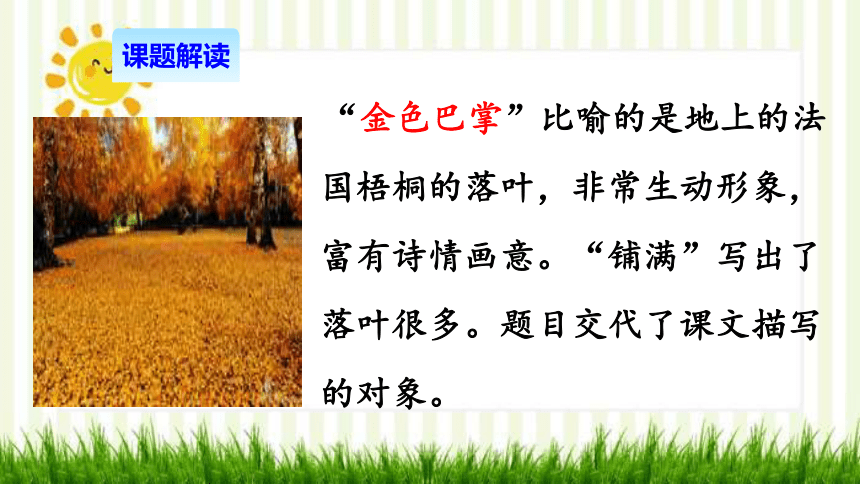 课题解读

“金色巴掌”比喻的是地上的法国梧桐的落叶，非常生动形象，富有诗情画意。“铺满”写出了落叶很多。题目交代了课文描写的对象。